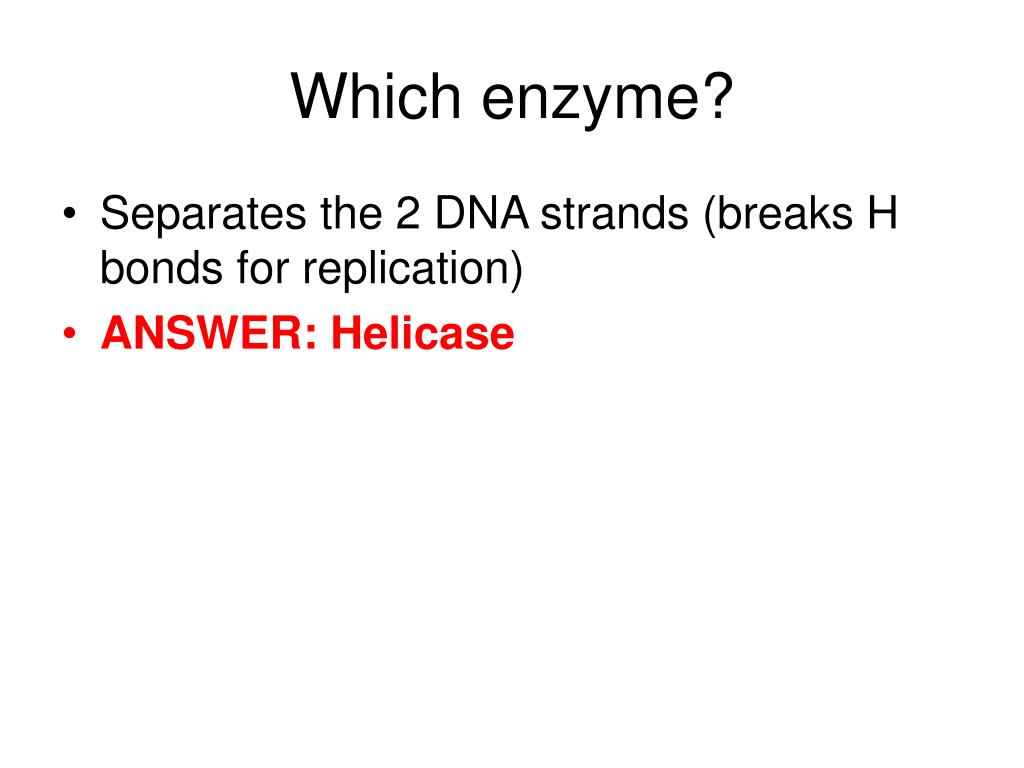 Which enzyme?

• Separates the 2 DNA strands (breaks H bonds for replication)
• ANSWER: Helicase